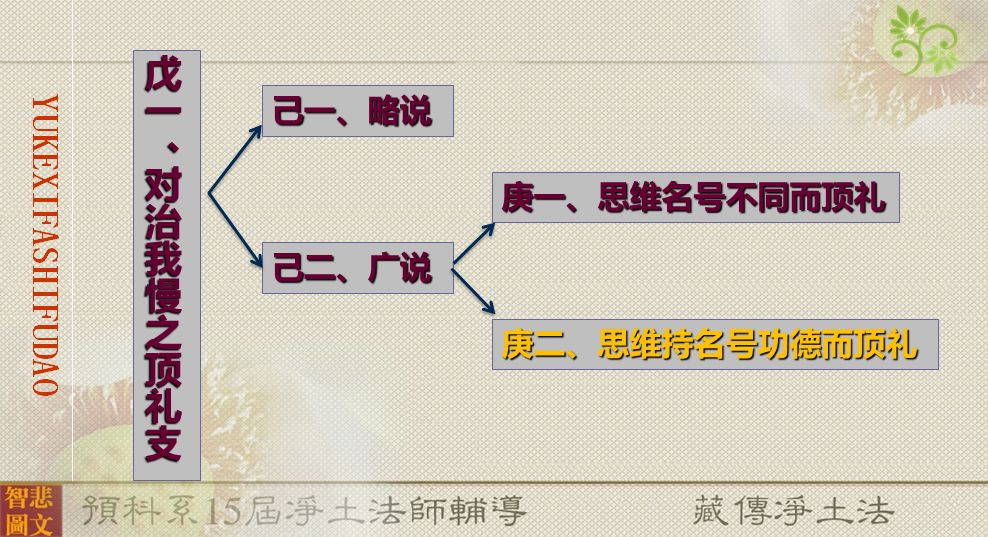 YUKEXIFASHIFUDAO

戊一、对治我慢之顶礼支

己一、略说

己二、广说

庚一、思维名号不同而顶礼

庚二、思维持名号功德而顶礼

智悲圖文

預科系15屆淨土法師輔導

藏傳淨土法